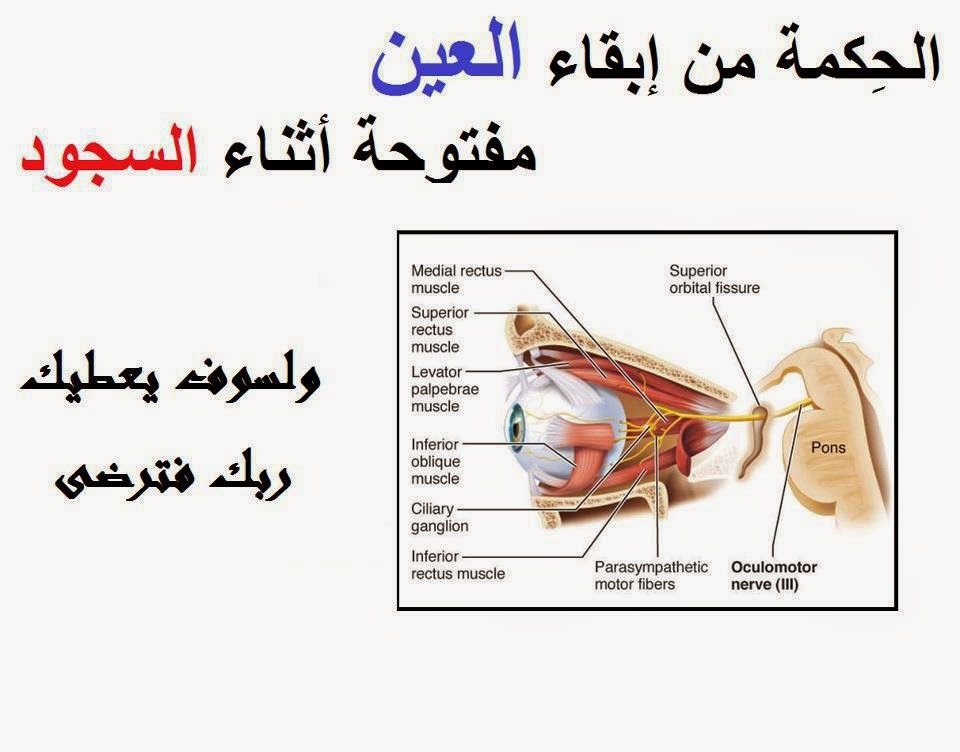 الحِكمة من إبقاء العين مفتوحة أثناء السجود

ولسوف يعطيك ربك فترضى

Medial rectus muscle
Superior rectus muscle
Levator palpebrae muscle
Inferior oblique muscle
Ciliary ganglion
Inferior rectus muscle
Superior orbital fissure
Pons
Parasympathetic motor fibers
Oculomotor nerve (III)